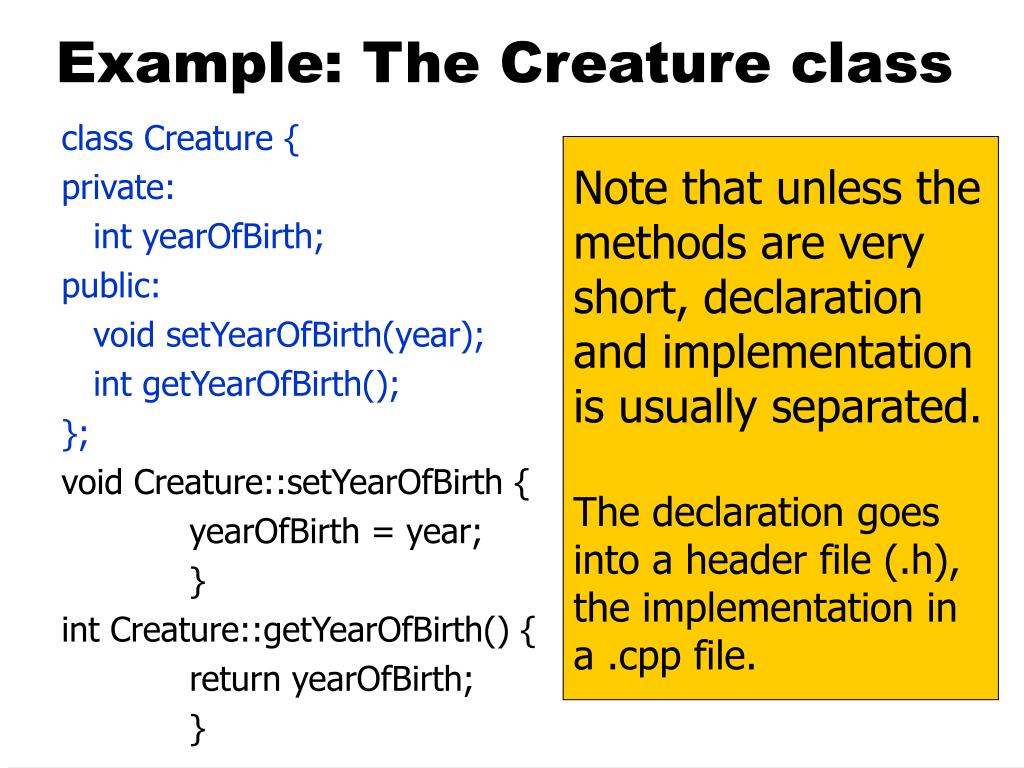 Example: The Creature class

class Creature {
private:
int yearOfBirth;
public:
void setYearOfBirth(year);
int getYearOfBirth();
};
void Creature::setYearOfBirth {
yearOfBirth = year;
}
int Creature::getYearOfBirth() {
return yearOfBirth;
}

Note that unless the methods are very short, declaration and implementation is usually separated.

The declaration goes into a header file (.h), the implementation in a .cpp file.